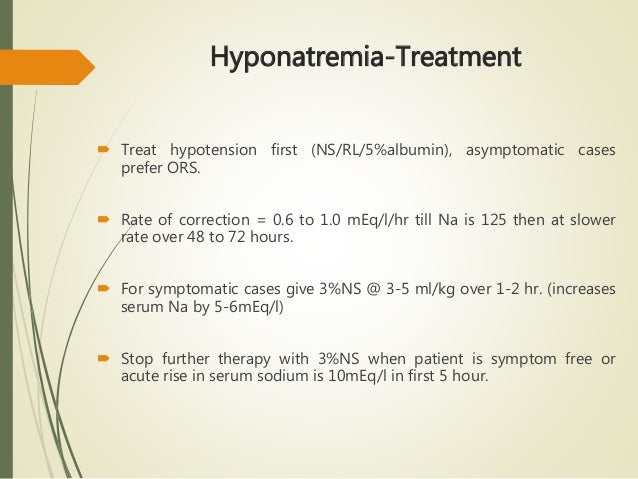 Hyponatremia-Treatment

Treat hypotension first (NS/RL/5%albumin), asymptomatic cases prefer ORS.

Rate of correction = 0.6 to 1.0 mEq/l/hr till Na is 125 then at slower rate over 48 to 72 hours.

For symptomatic cases give 3%NS @ 3-5 ml/kg over 1-2 hr. (increases serum Na by 5-6mEq/l)

Stop further therapy with 3%NS when patient is symptom free or acute rise in serum sodium is 10mEq/l in first 5 hour.